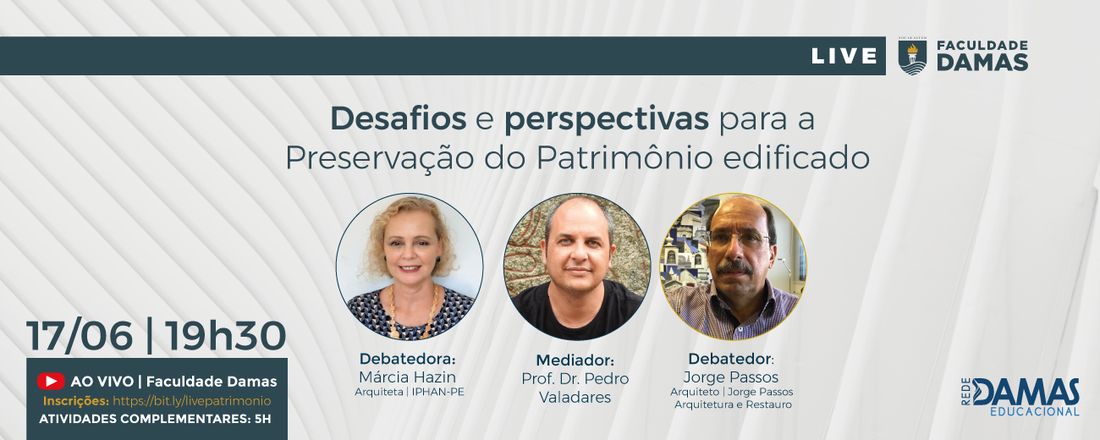 LIVE

FACULDADE DAMAS

Desafios e perspectivas para a Preservação do Patrimônio edificado

17/06 | 19h30

AO VIVO | Faculdade Damas
Inscrições: https://bit.ly/livepatrimonio
ATIVIDADES COMPLEMENTARES: 5H

Debatedora:
Márcia Hazin
Arquiteta | IPHAN-PE

Mediador:
Prof. Dr. Pedro Valadares

Debatedor:
Jorge Passos
Arquiteto | Jorge Passos Arquitetura e Restauro

REDE DAMAS EDUCACIONAL